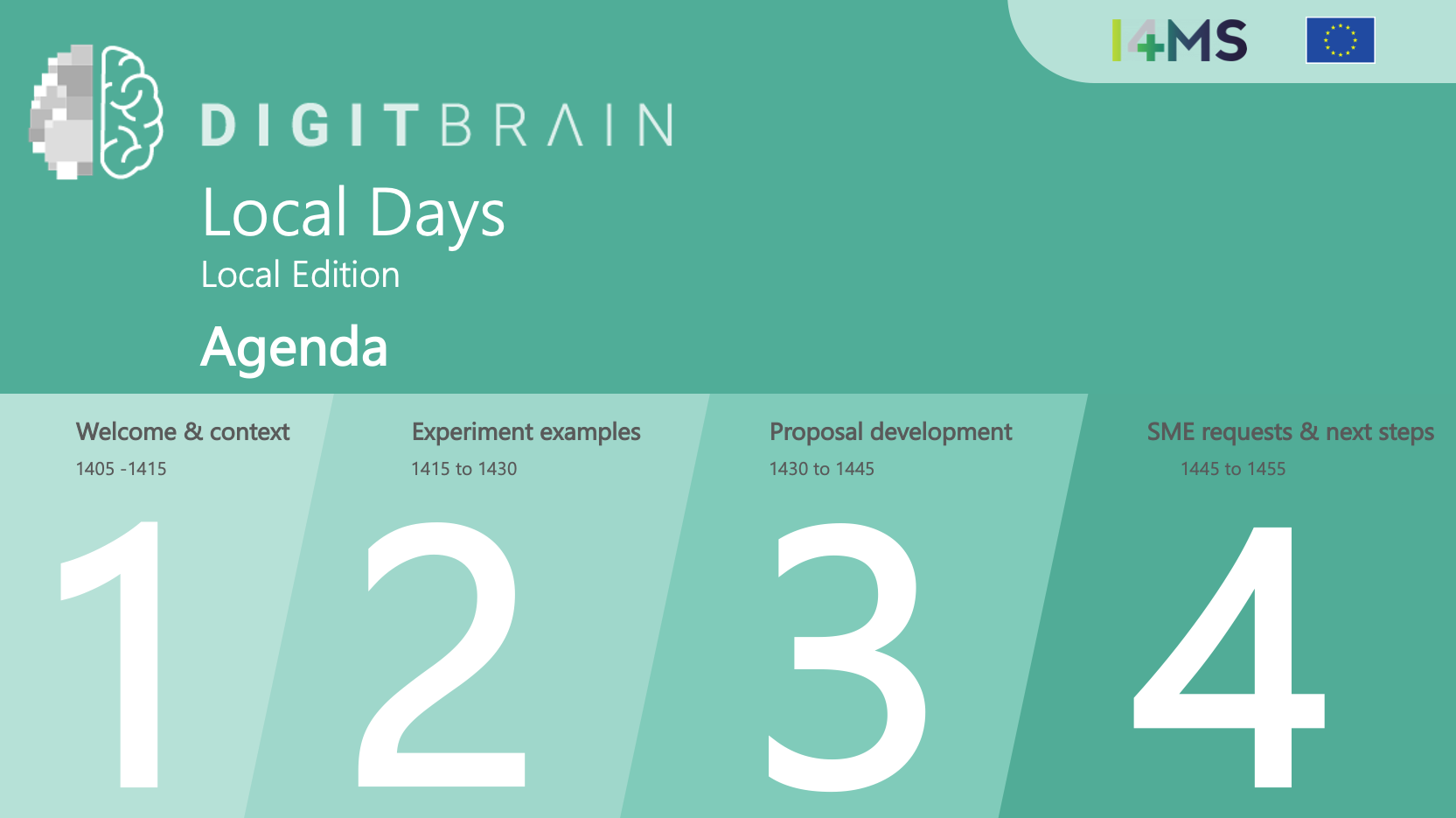 I4MS

DIGITBRAIN

Local Days

Local Edition

Agenda

Welcome & context
1405 -1415
1

Experiment examples
1415 to 1430
2

Proposal development
1430 to 1445
3

SME requests & next steps
1445 to 1455
4